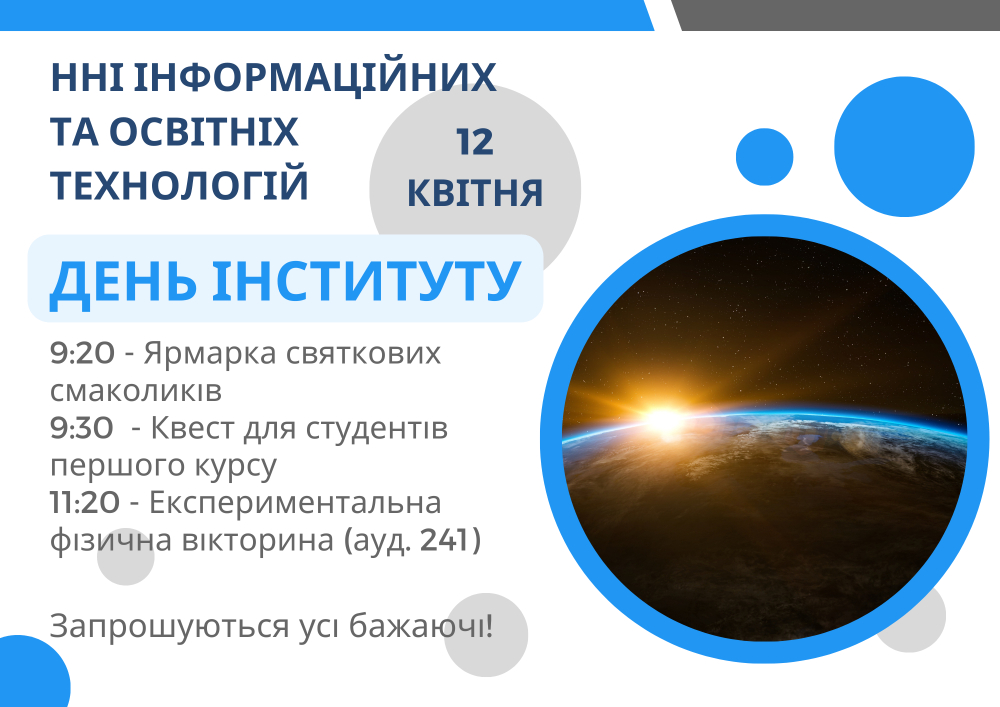 ННІ ІНФОРМАЦІЙНИХ ТА ОСВІТНІХ ТЕХНОЛОГІЙ

12 КВІТНЯ

ДЕНЬ ІНСТИТУТУ

9:20 - Ярмарка святкових смаколиків
9:30 - Квест для студентів першого курсу
11:20 - Експериментальна фізична вікторина (ауд. 241)

Запрошуються усі бажаючі!